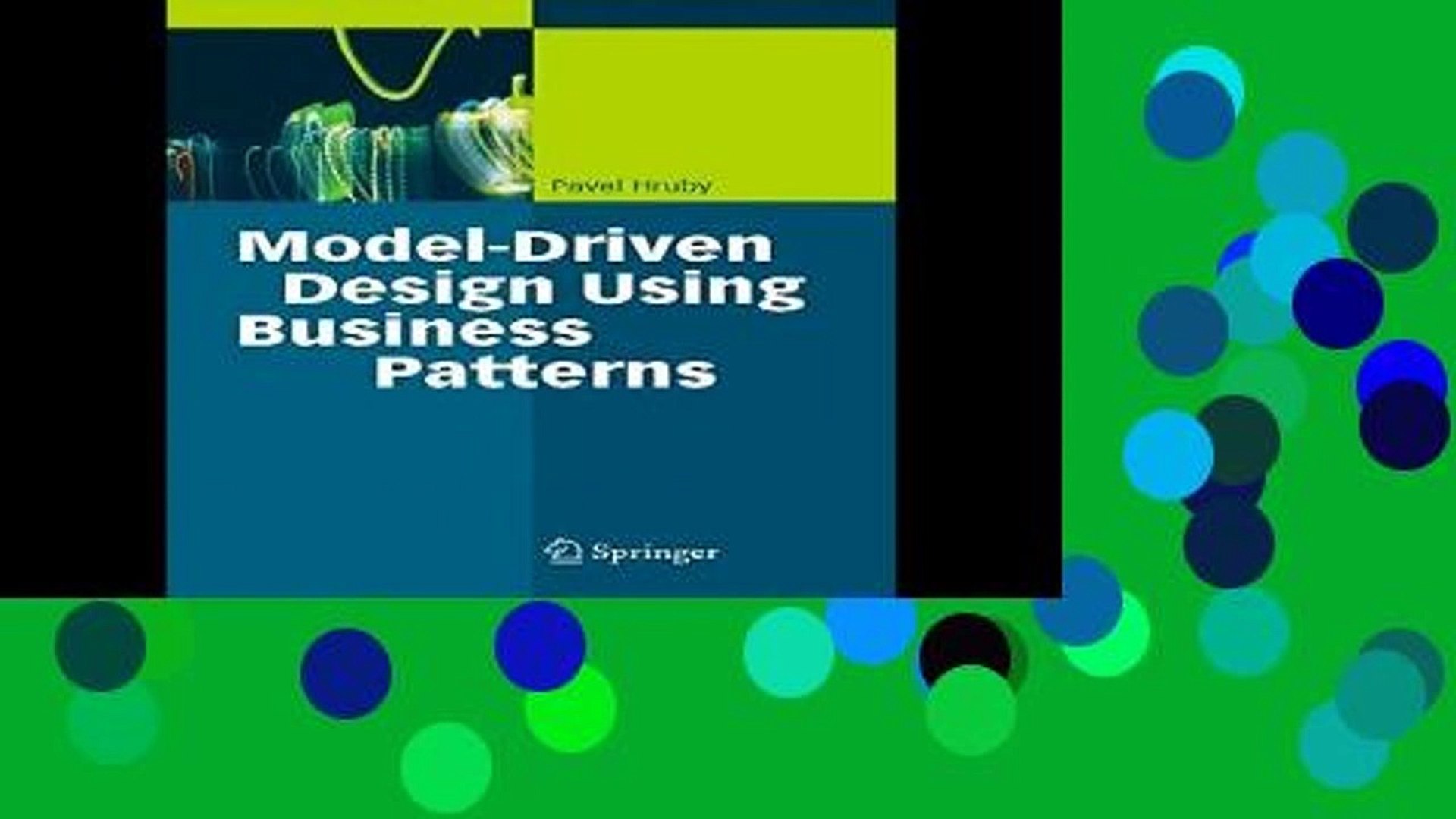 Pavel Hruby

Model-Driven Design Using Business Patterns

Springer